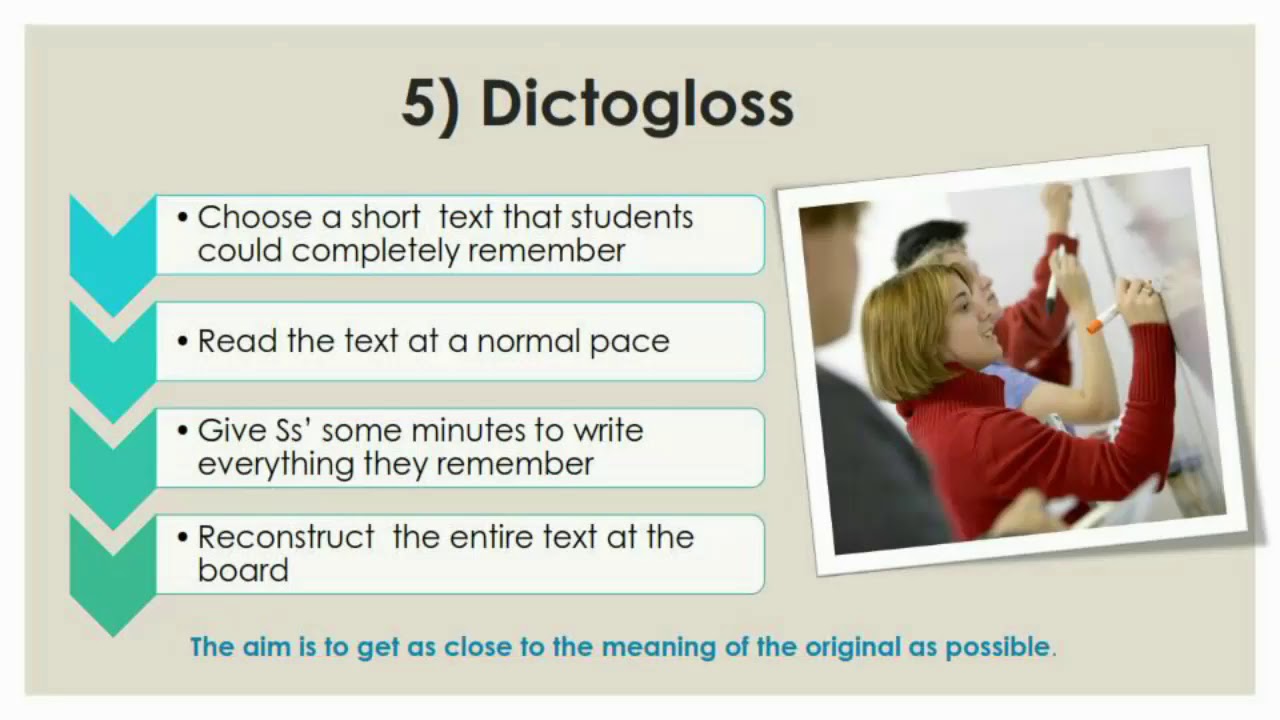 5) Dictogloss

• Choose a short text that students could completely remember

• Read the text at a normal pace

• Give Ss' some minutes to write everything they remember

• Reconstruct the entire text at the board

The aim is to get as close to the meaning of the original as possible.